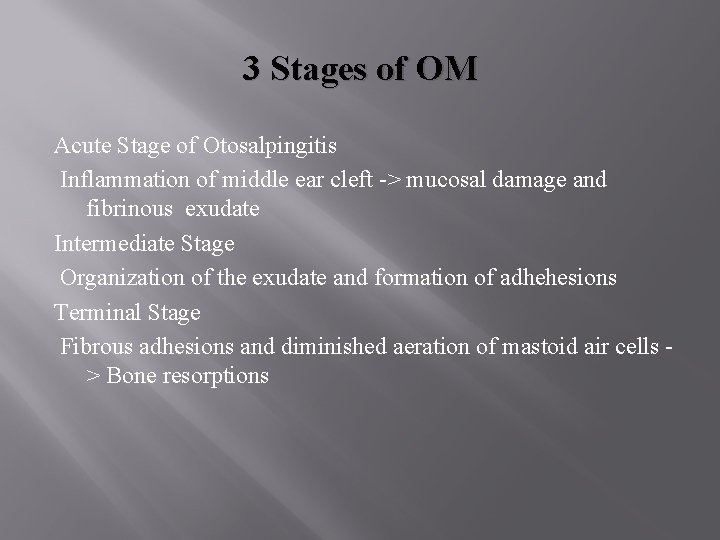 3 Stages of OM

Acute Stage of Otosalpingitis

Inflammation of middle ear cleft -> mucosal damage and fibrinous exudate

Intermediate Stage

Organization of the exudate and formation of adhehesions

Terminal Stage

Fibrous adhesions and diminished aeration of mastoid air cells -> Bone resorptions